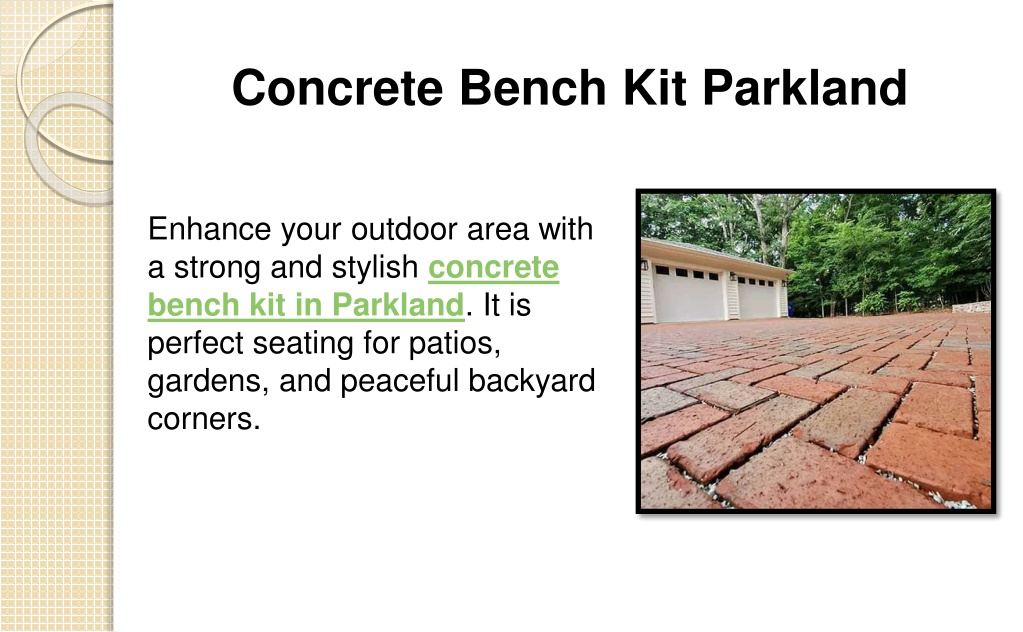 Concrete Bench Kit Parkland

Enhance your outdoor area with a strong and stylish concrete bench kit in Parkland. It is perfect seating for patios, gardens, and peaceful backyard corners.